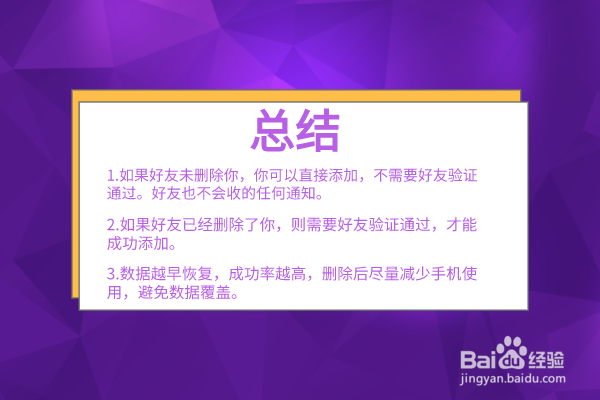 总结

1.如果好友未删除你，你可以直接添加，不需要好友验证通过。好友也不会收的任何通知。

2.如果好友已经删除了你，则需要好友验证通过，才能成功添加。

3.数据越早恢复，成功率越高，删除后尽量减少手机使用，避免数据覆盖。

Baidu经验
jingyan.baidu.com